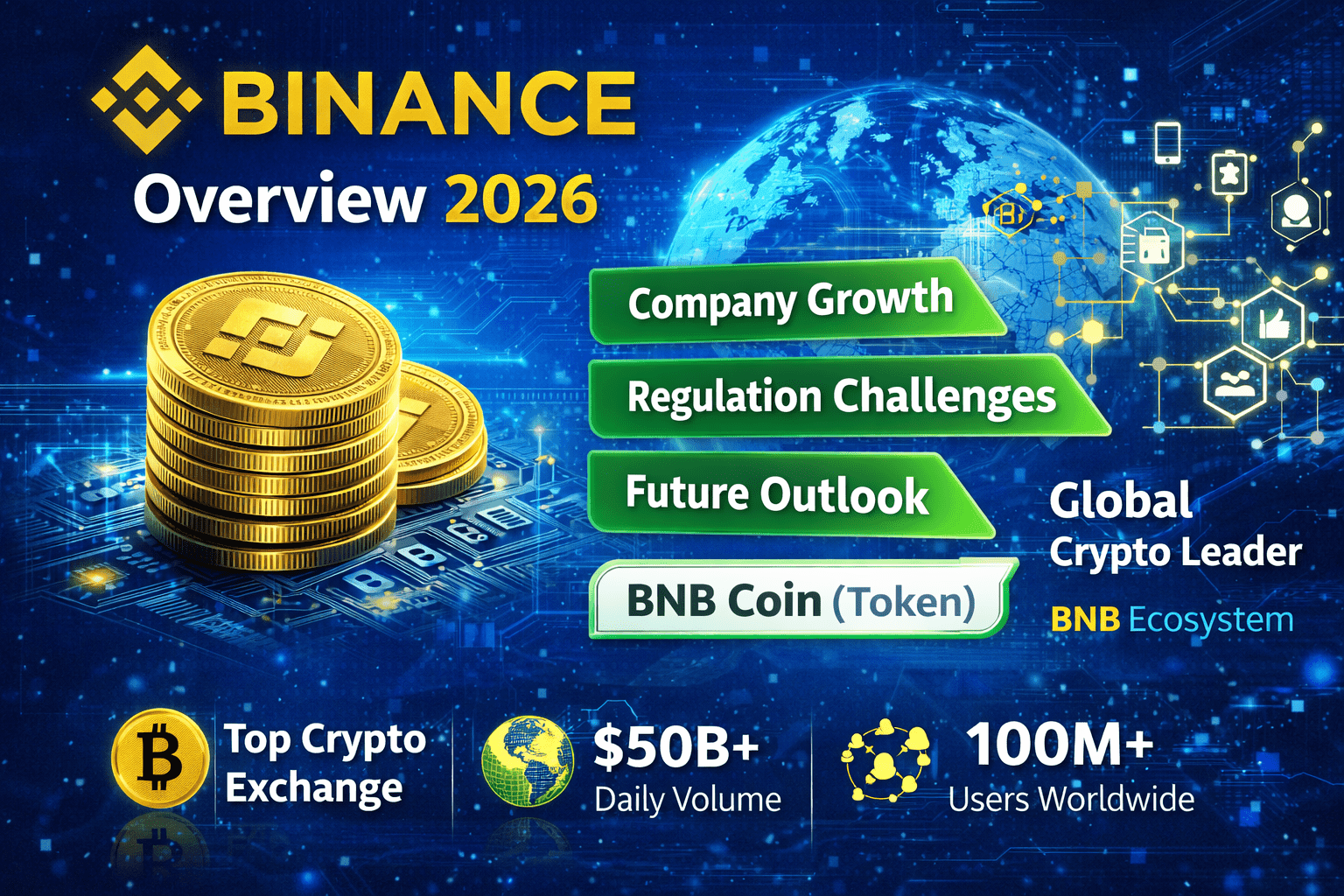 BINANCE
Overview 2026

Company Growth
Regulation Challenges
Future Outlook
BNB Coin (Token)

Global Crypto Leader
BNB Ecosystem

Top Crypto Exchange
$50B+ Daily Volume
100M+ Users Worldwide